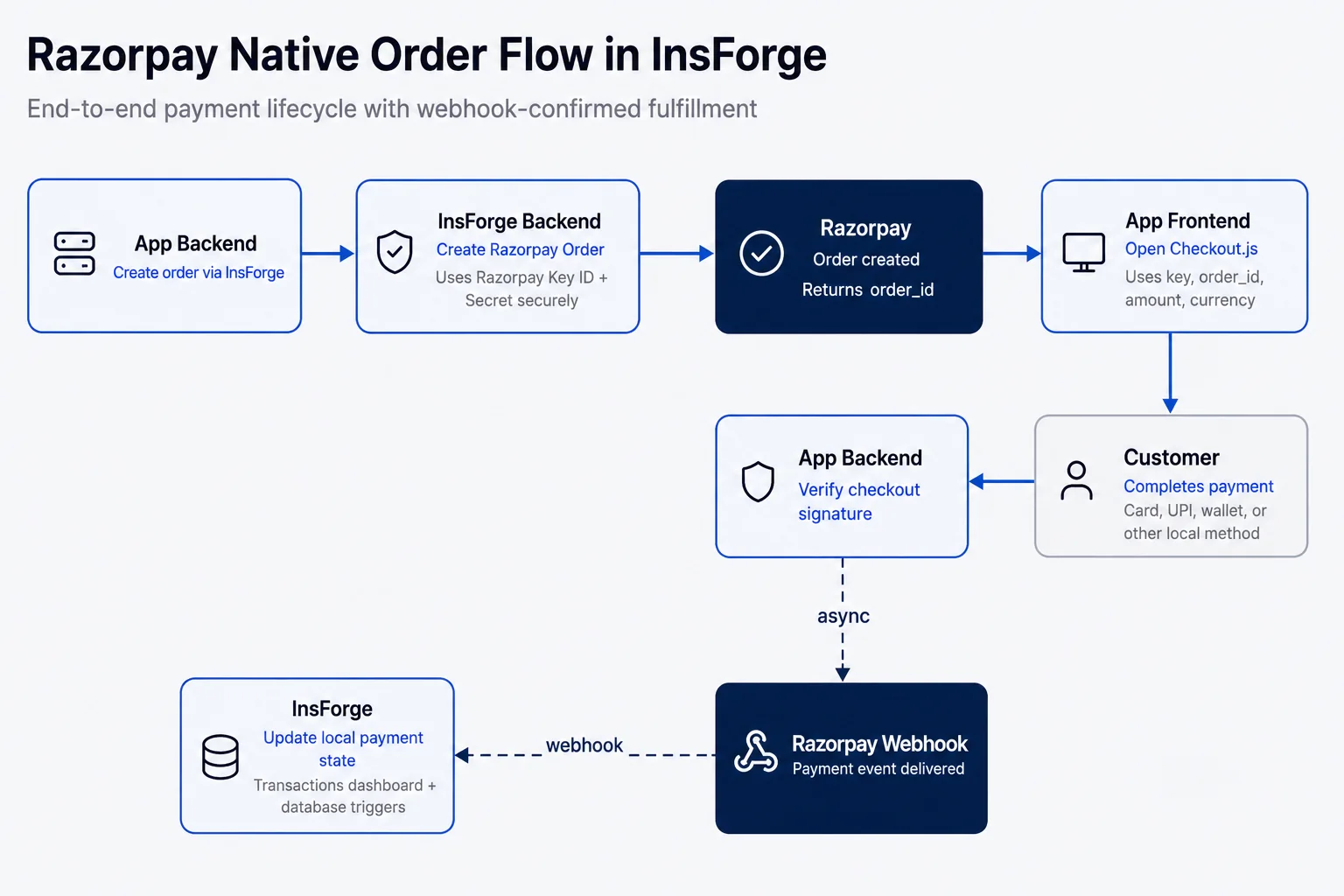 Razorpay Native Order Flow in InsForge

End-to-end payment lifecycle with webhook-confirmed fulfillment

App Backend
Create order via InsForge

InsForge Backend
Create Razorpay Order
Uses Razorpay Key ID + Secret securely

Razorpay
Order created
Returns order_id

App Frontend
Open Checkout.js
Uses key, order_id, amount, currency

Customer
Completes payment
Card, UPI, wallet, or other local method

App Backend
Verify checkout signature

async

Razorpay Webhook
Payment event delivered

webhook

InsForge
Update local payment state
Transactions dashboard + database triggers